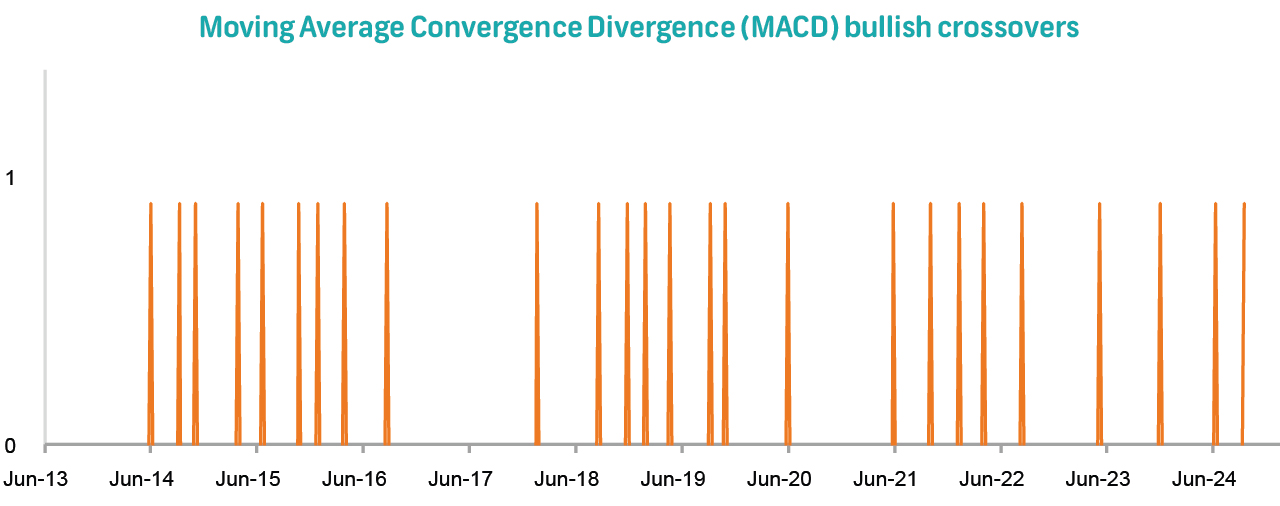 Moving Average Convergence Divergence (MACD) bullish crossovers

1

0

Jun-13 Jun-14 Jun-15 Jun-16 Jun-17 Jun-18 Jun-19 Jun-20 Jun-21 Jun-22 Jun-23 Jun-24